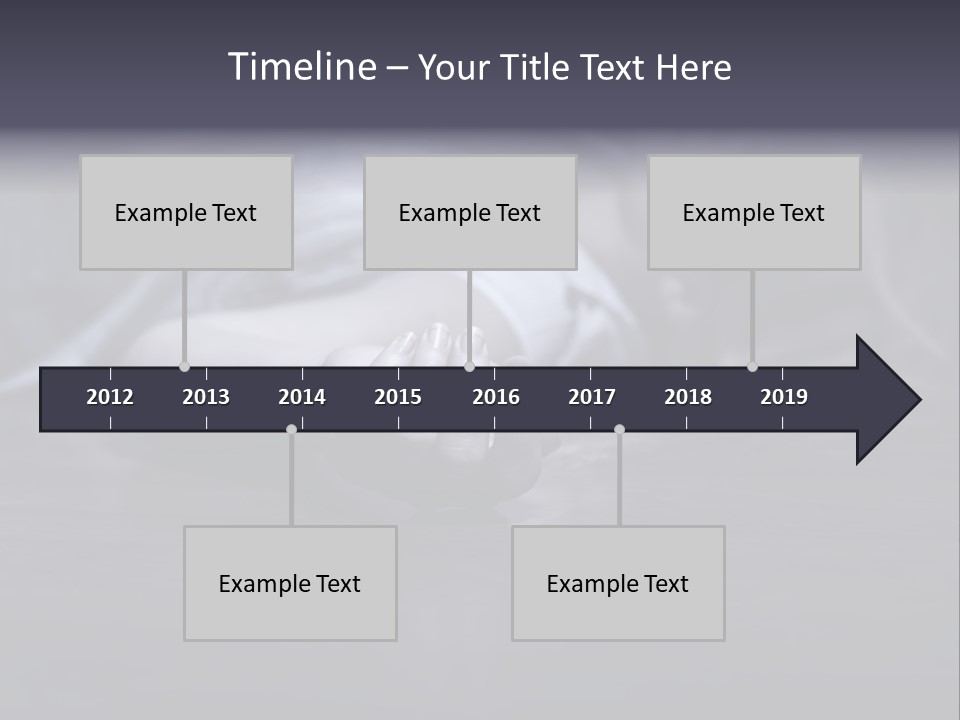 Timeline – Your Title Text Here

Example Text

Example Text

Example Text

2012 2013 2014 2015 2016 2017 2018 2019

Example Text

Example Text